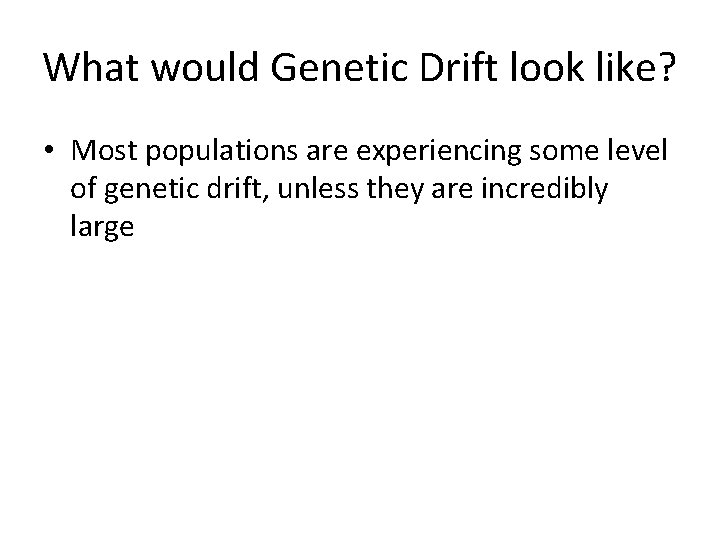 What would Genetic Drift look like?

• Most populations are experiencing some level of genetic drift, unless they are incredibly large